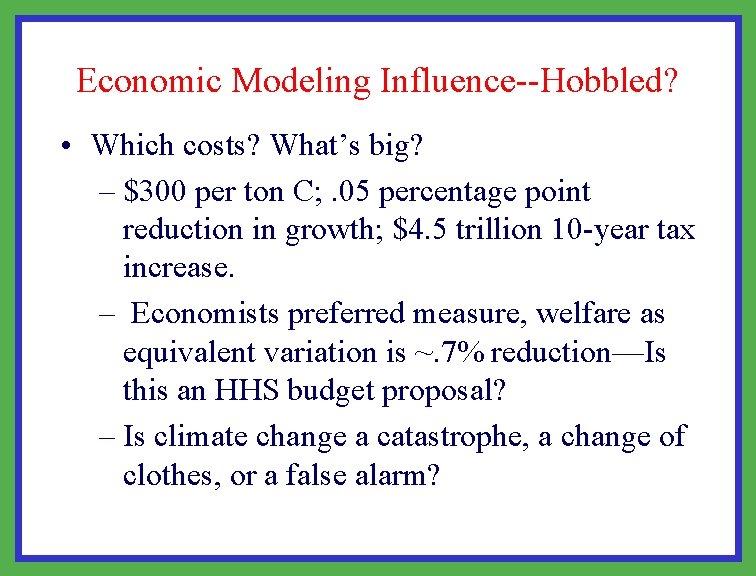 Economic Modeling Influence--Hobbled?

• Which costs? What's big?

– \$300 per ton C; .05 percentage point reduction in growth; \$4.5 trillion 10-year tax increase.

– Economists preferred measure, welfare as equivalent variation is ~.7% reduction—Is this an HHS budget proposal?

– Is climate change a catastrophe, a change of clothes, or a false alarm?